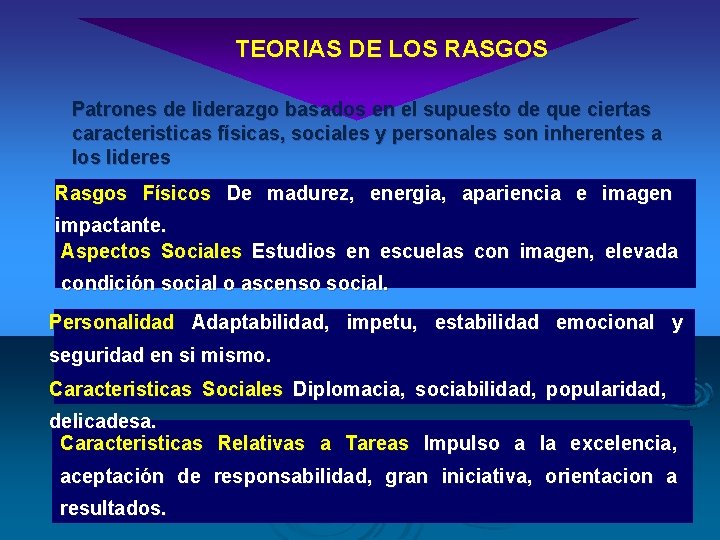 TEORIAS DE LOS RASGOS

Patrones de liderazgo basados en el supuesto de que ciertas caracteristicas físicas, sociales y personales son inherentes a los lideres

Rasgos Físicos De madurez, energia, apariencia e imagen impactante.

Aspectos Sociales Estudios en escuelas con imagen, elevada condición social o ascenso social.

Personalidad Adaptabilidad, impetu, estabilidad emocional y seguridad en si mismo.

Caracteristicas Sociales Diplomacia, sociabilidad, popularidad, delicadesa.

Caracteristicas Relativas a Tareas Impulso a la excelencia, aceptación de responsabilidad, gran iniciativa, orientacion a resultados.